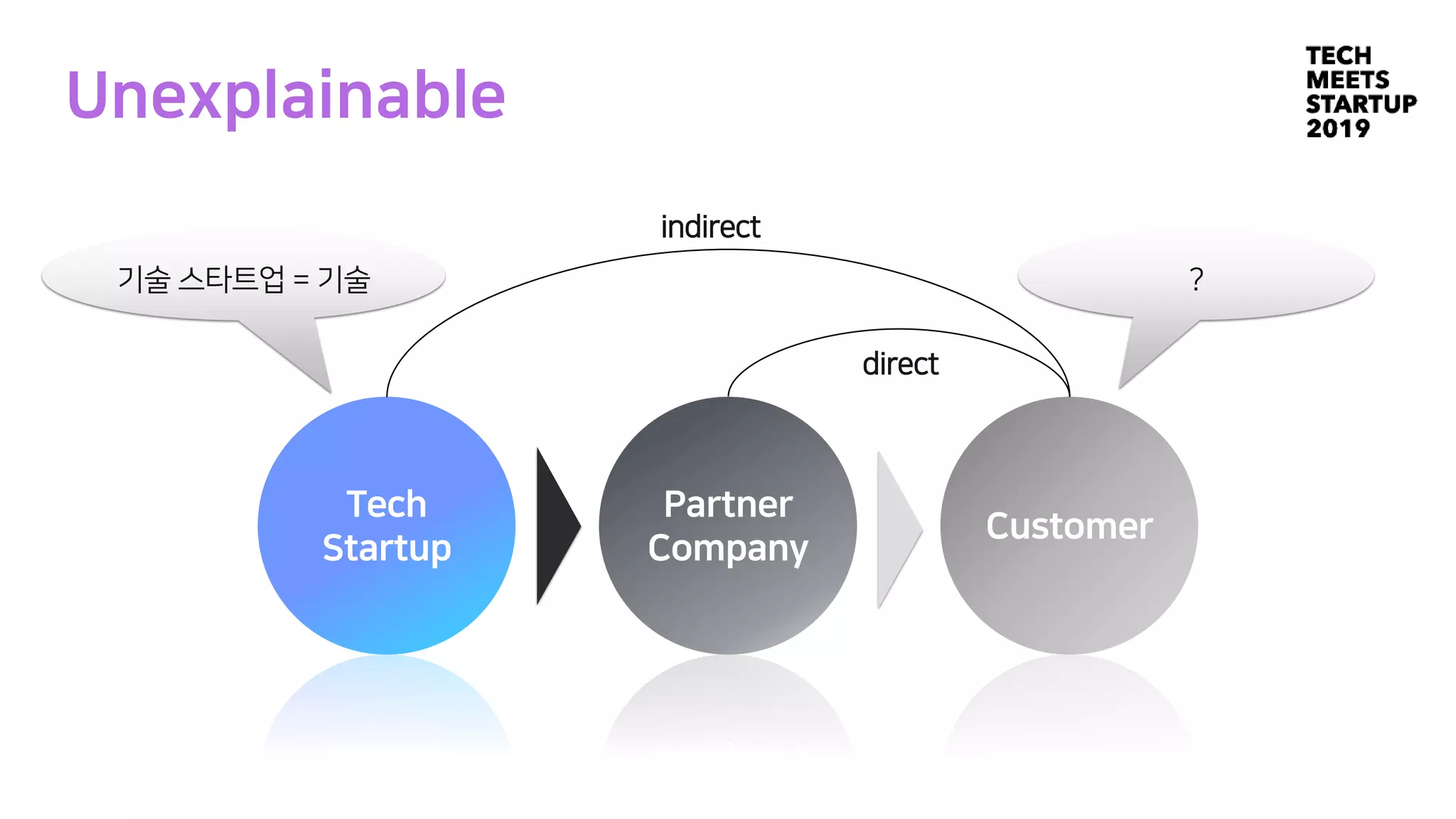 Unexplainable

TECH
MEETS
STARTUP
2019

indirect

기술 스타트업 = 기술

?

direct

Tech Startup

Partner Company

Customer